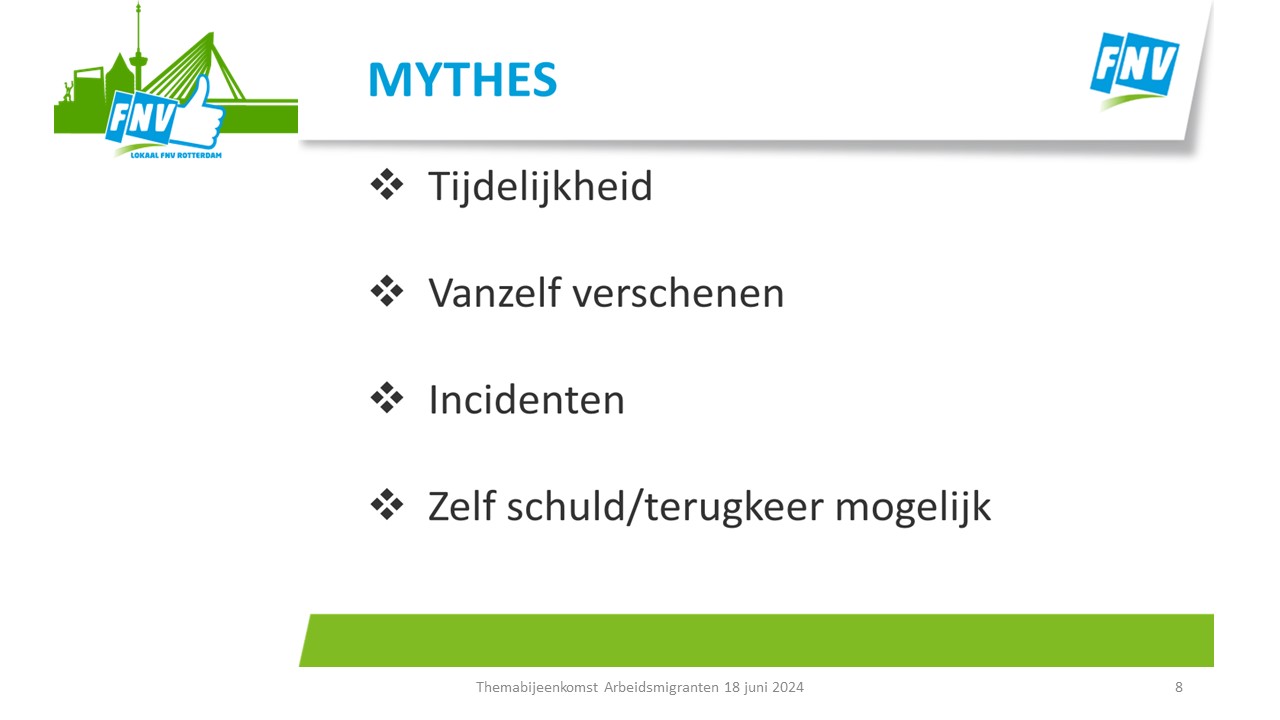 FNV
LOKAAL FNV ROTTERDAM

MYTHES

FNV

❖ Tijdelijkheid

❖ Vanzelf verschenen

❖ Incidenten

❖ Zelf schuld/terugkeer mogelijk

Themabijeenkomst Arbeidsmigranten 18 juni 2024

8